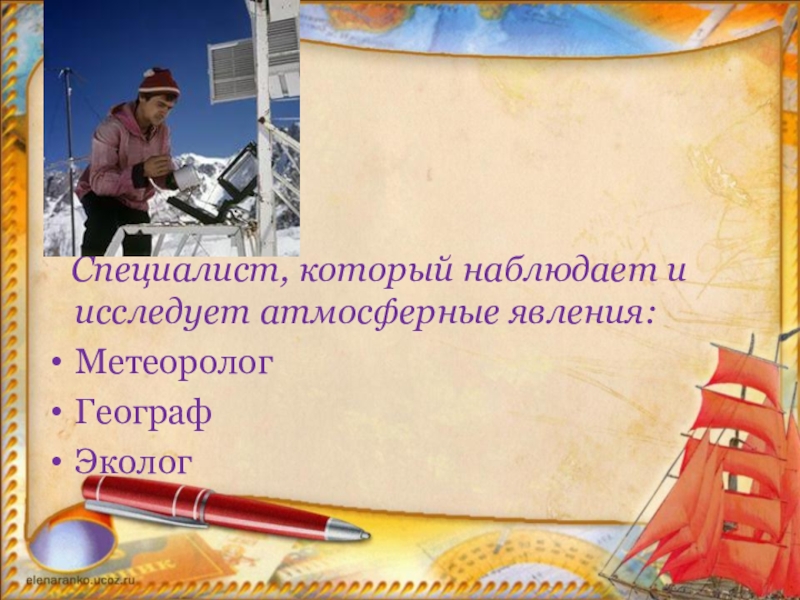 Специалист, который наблюдает и исследует атмосферные явления:

• Метеоролог
• Географ
• Эколог

elenaranko.ucoz.ru